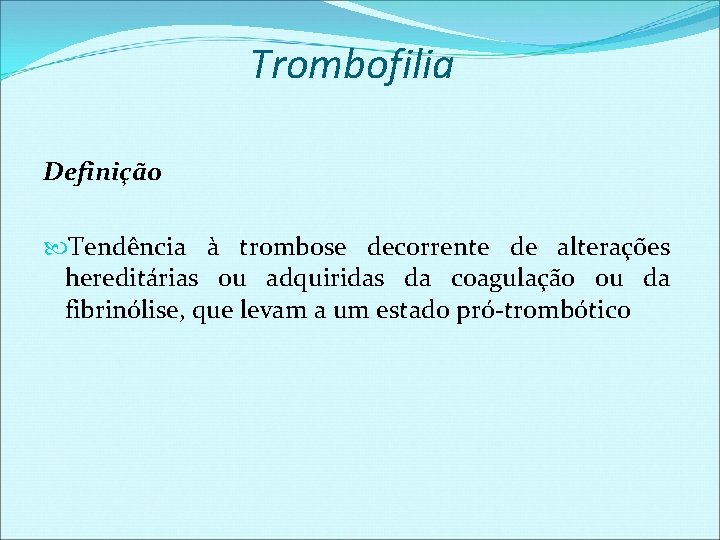 Trombofilia

Definição

Tendência à trombose decorrente de alterações hereditárias ou adquiridas da coagulação ou da fibrinólise, que levam a um estado pró-trombótico